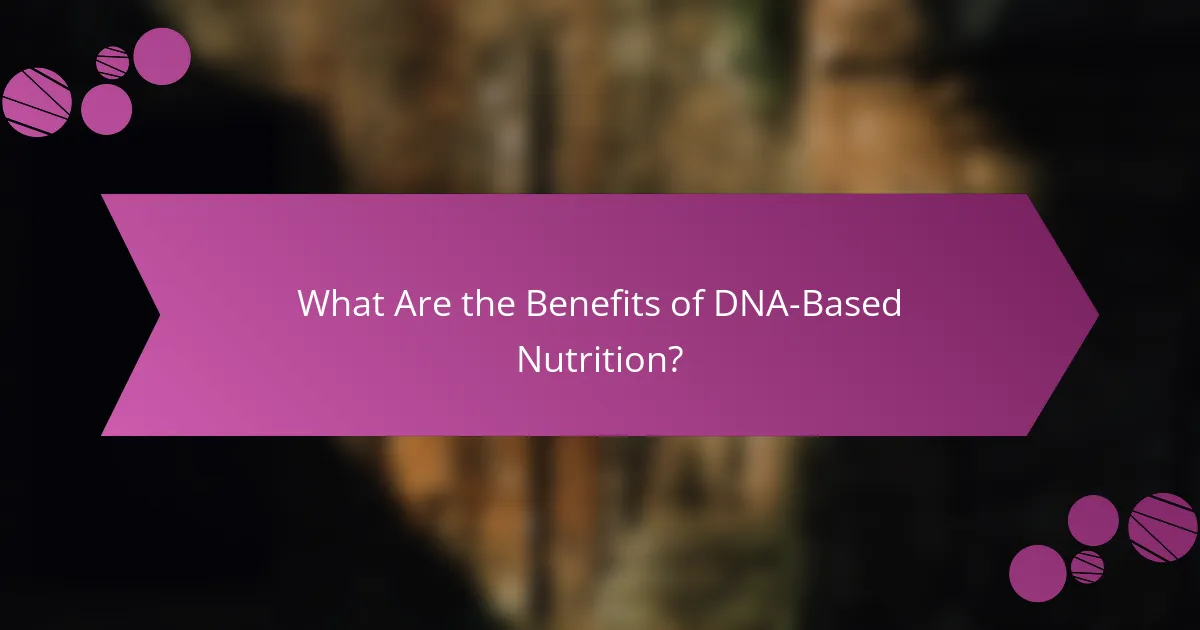 What Are the Benefits of DNA-Based Nutrition?